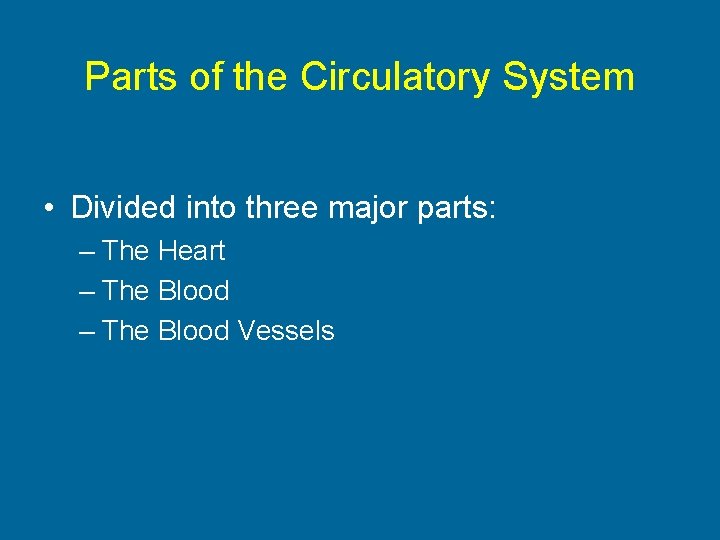 Parts of the Circulatory System

• Divided into three major parts:
– The Heart
– The Blood
– The Blood Vessels